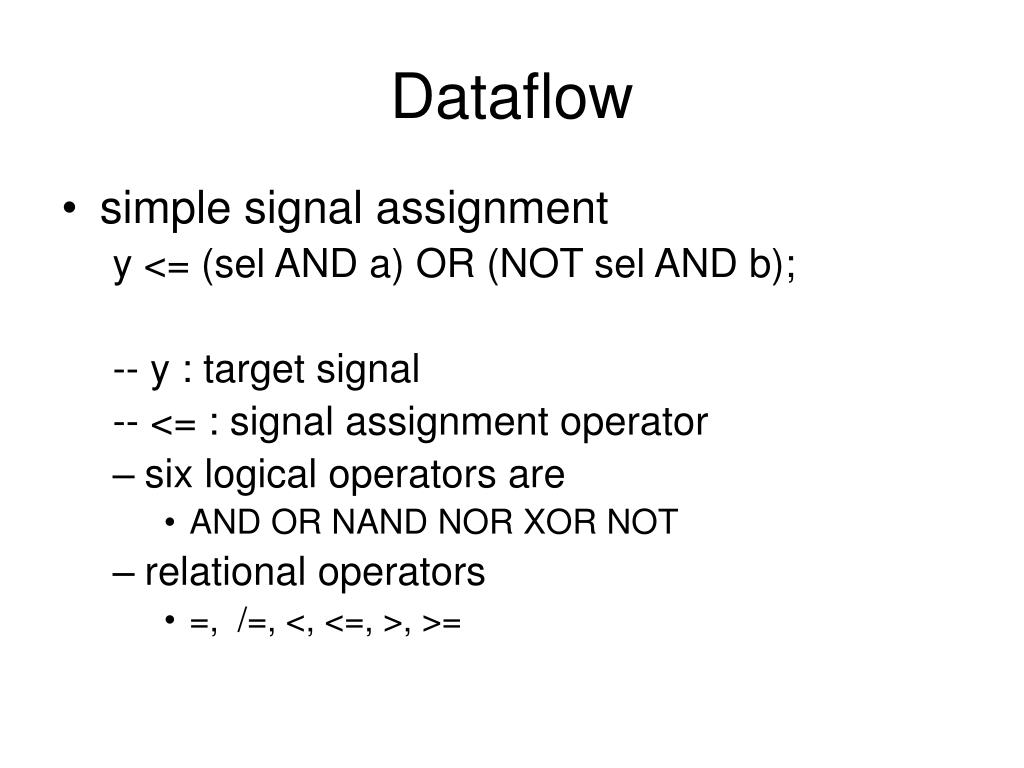 Dataflow

• simple signal assignment

y <= (sel AND a) OR (NOT sel AND b);

-- y : target signal

-- <= : signal assignment operator

– six logical operators are

• AND OR NAND NOR XOR NOT

– relational operators

• =, /=, <, <=, >, >=